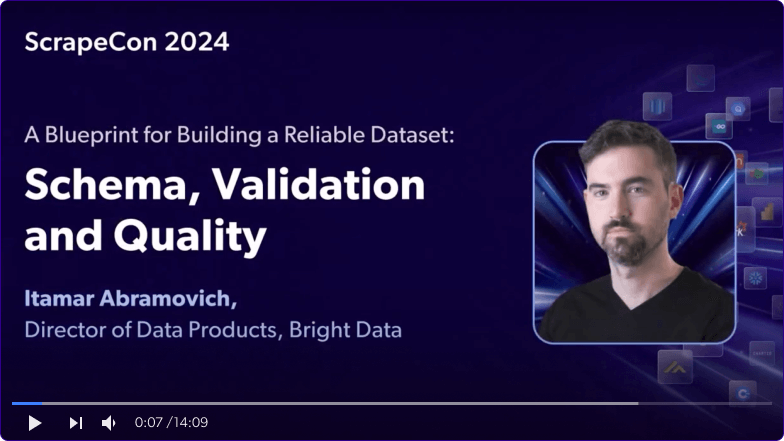 ScrapeCon 2024

A Blueprint for Building a Reliable Dataset:

Schema, Validation and Quality

Itamar Abramovich,
Director of Data Products, Bright Data

0:07 /14:09